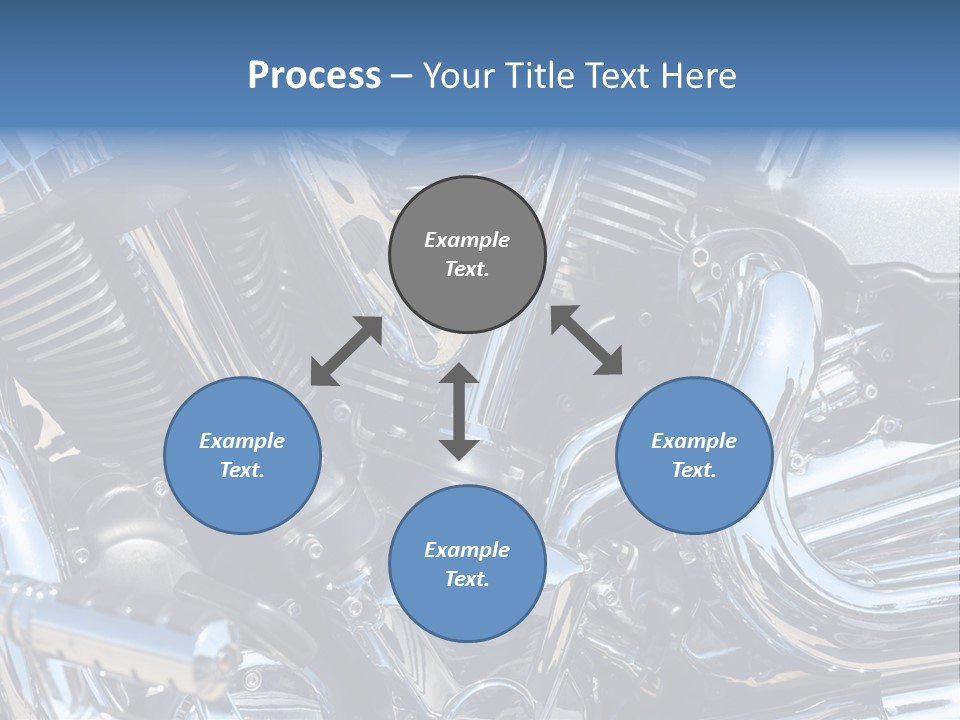 Process – Your Title Text Here

Example Text.

Example Text.

Example Text.

Example Text.